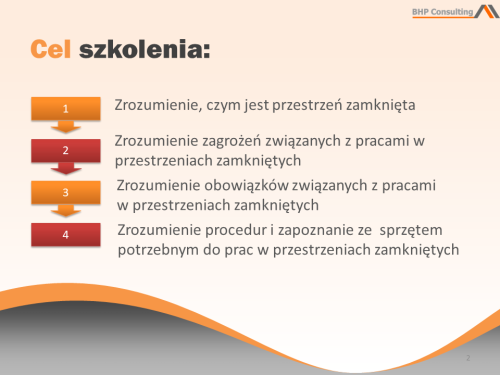 BHP Consulting

Cel szkolenia:

1
Zrozumienie, czym jest przestrzeń zamknięta

2
Zrozumienie zagrożeń związanych z pracami w przestrzeniach zamkniętych

3
Zrozumienie obowiązków związanych z pracami w przestrzeniach zamkniętych

4
Zrozumienie procedur i zapoznanie ze sprzętem potrzebnym do prac w przestrzeniach zamkniętych

2